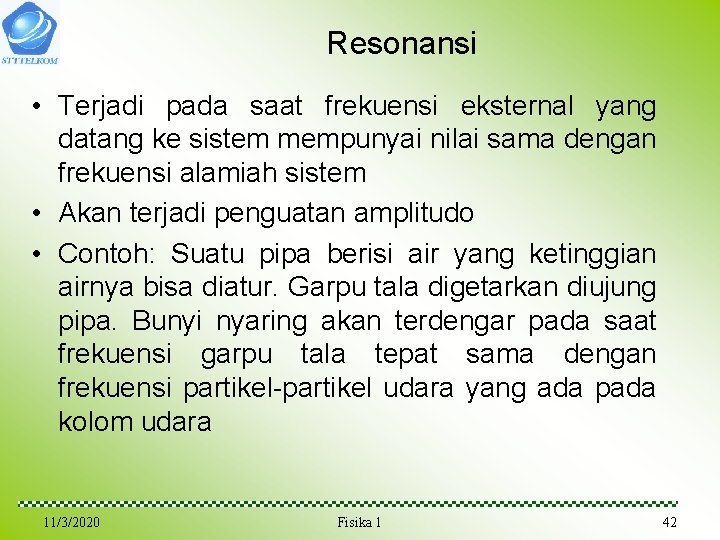 STTTELKOM

Resonansi

• Terjadi pada saat frekuensi eksternal yang datang ke sistem mempunyai nilai sama dengan frekuensi alamiah sistem

• Akan terjadi penguatan amplitudo

• Contoh: Suatu pipa berisi air yang ketinggian airnya bisa diatur. Garpu tala digetarkan diujung pipa. Bunyi nyaring akan terdengar pada saat frekuensi garpu tala tepat sama dengan frekuensi partikel-partikel udara yang ada pada kolom udara

11/3/2020 Fisika 1 42